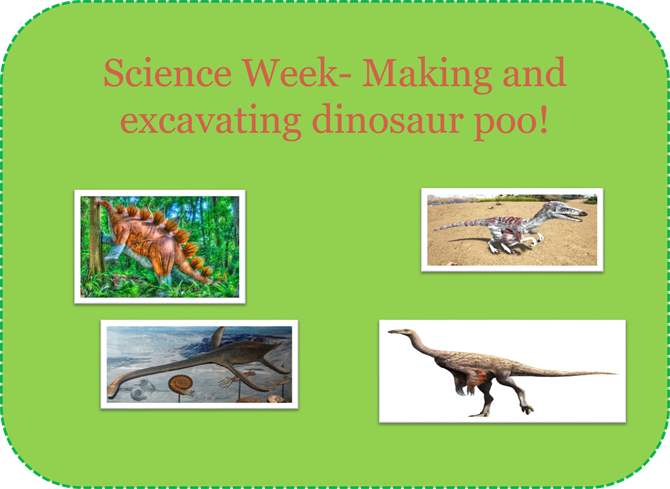 Science Week- Making and excavating dinosaur poo!